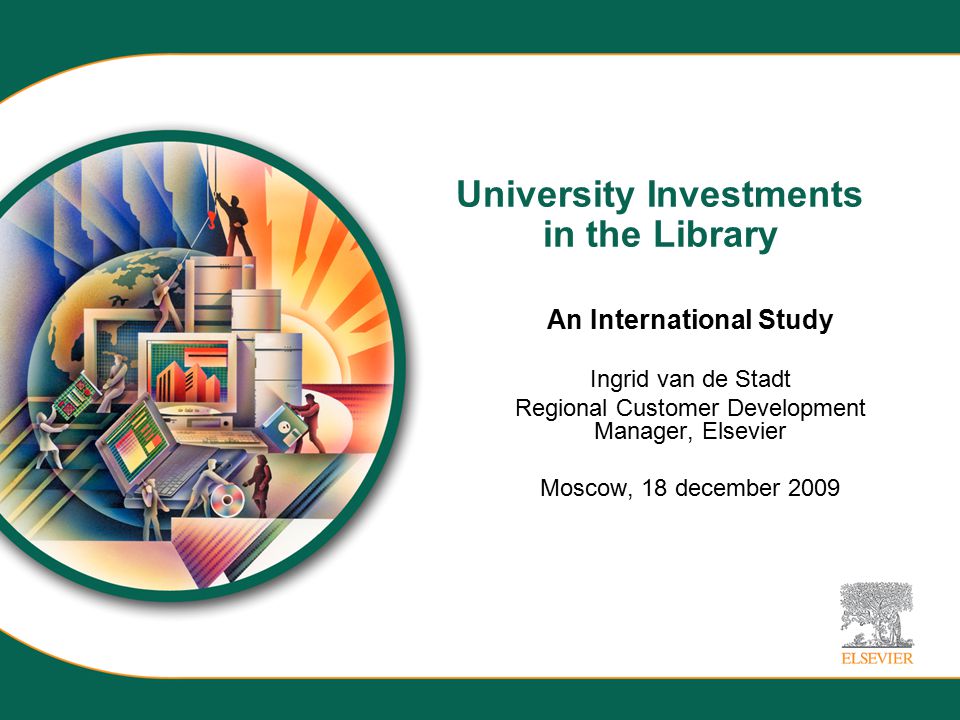 University Investments in the Library

An International Study

Ingrid van de Stadt
Regional Customer Development Manager, Elsevier

Moscow, 18 december 2009

ELSEVIER